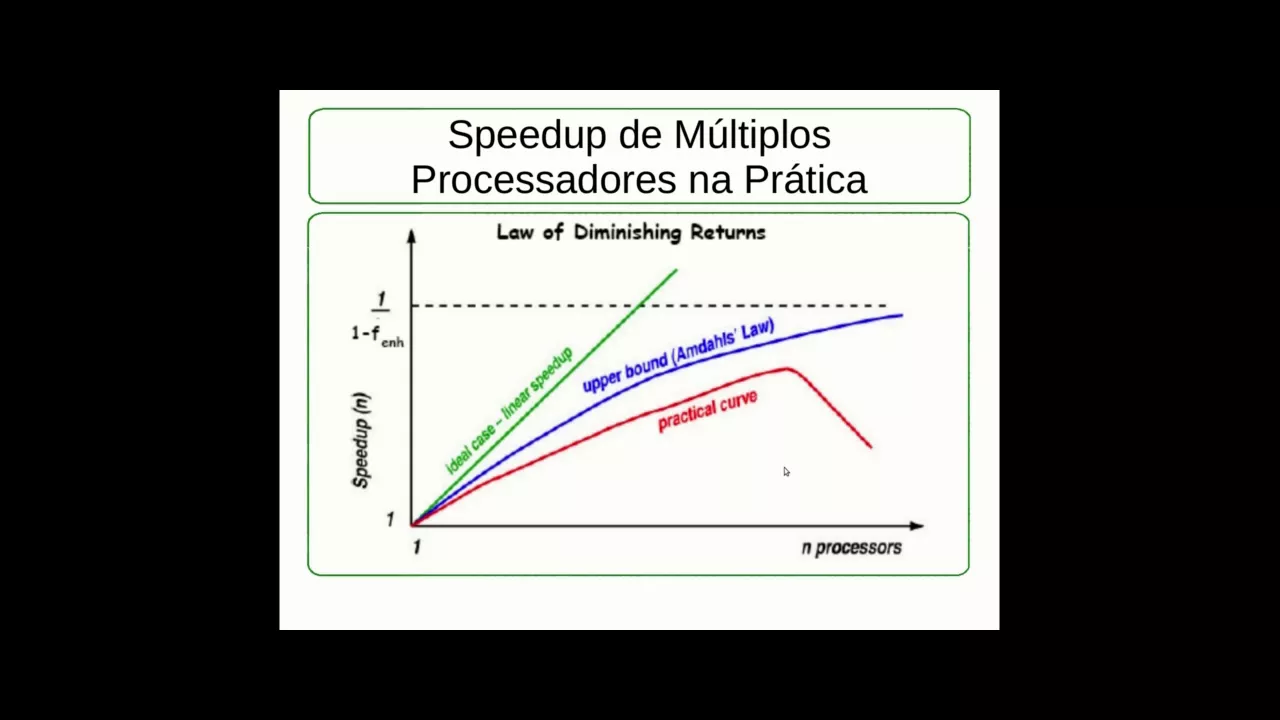 Speedup de Múltiplos Processadores na Prática

Law of Diminishing Returns

$\frac{1}{1-f_{enh}}$

Speedup (n)

ideal case – linear speedup

upper bound (Amdahls' Law)

practical curve

1

1

n processors